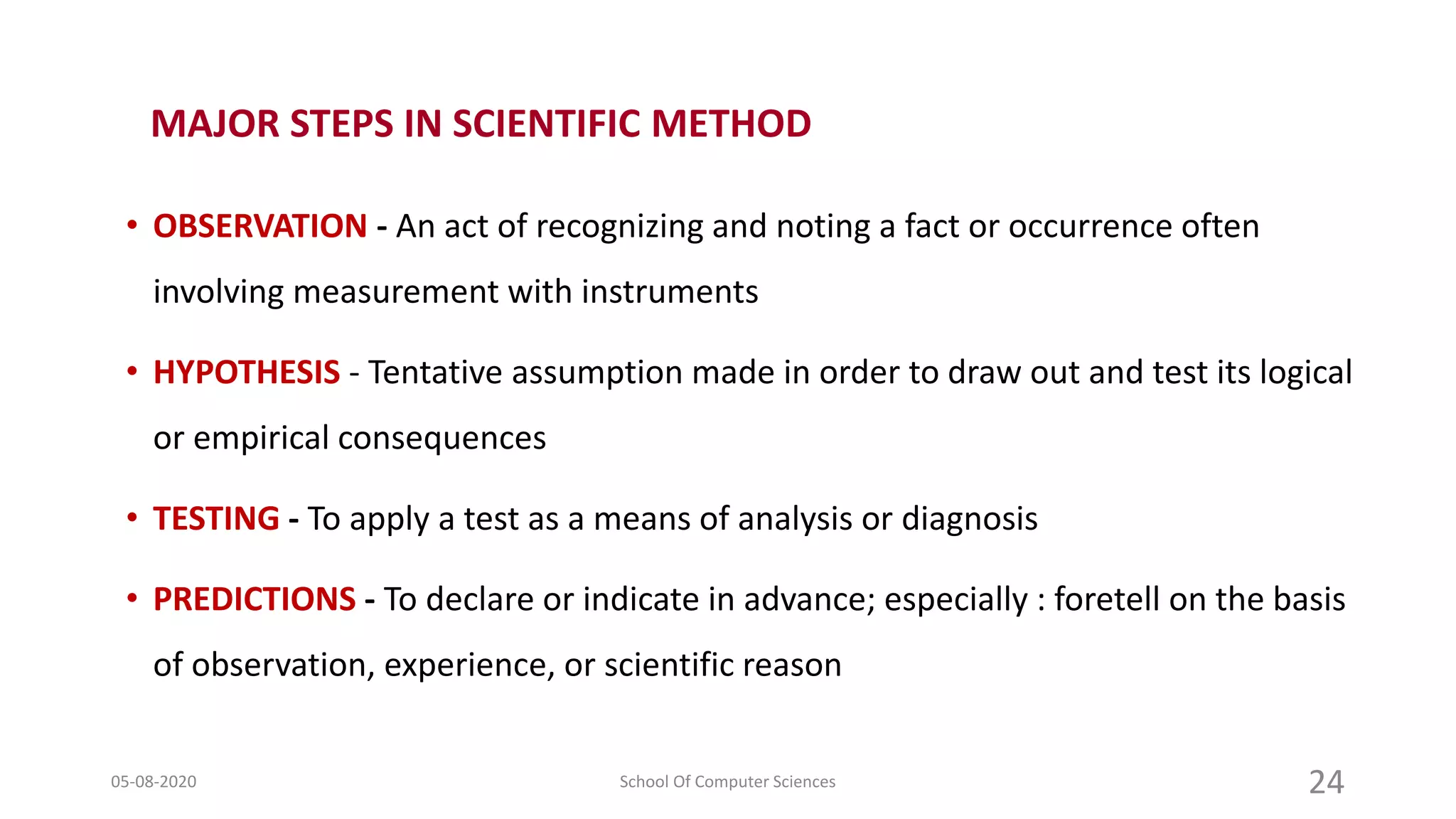 MAJOR STEPS IN SCIENTIFIC METHOD

• OBSERVATION - An act of recognizing and noting a fact or occurrence often involving measurement with instruments

• HYPOTHESIS - Tentative assumption made in order to draw out and test its logical or empirical consequences

• TESTING - To apply a test as a means of analysis or diagnosis

• PREDICTIONS - To declare or indicate in advance; especially : foretell on the basis of observation, experience, or scientific reason

05-08-2020 School Of Computer Sciences 24